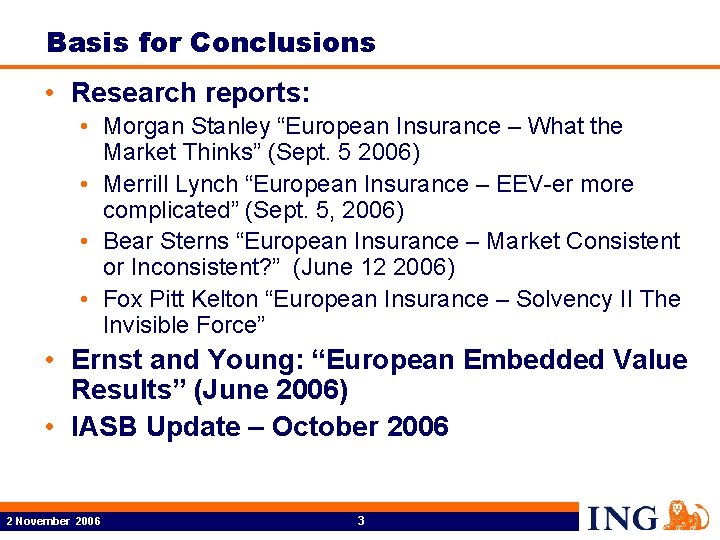 Basis for Conclusions

• Research reports:
  • Morgan Stanley “European Insurance – What the Market Thinks” (Sept. 5 2006)
  • Merrill Lynch “European Insurance – EEV-er more complicated” (Sept. 5, 2006)
  • Bear Sterns “European Insurance – Market Consistent or Inconsistent?” (June 12 2006)
  • Fox Pitt Kelton “European Insurance – Solvency II The Invisible Force”
• Ernst and Young: “European Embedded Value Results” (June 2006)
• IASB Update – October 2006

2 November 2006
3
ING